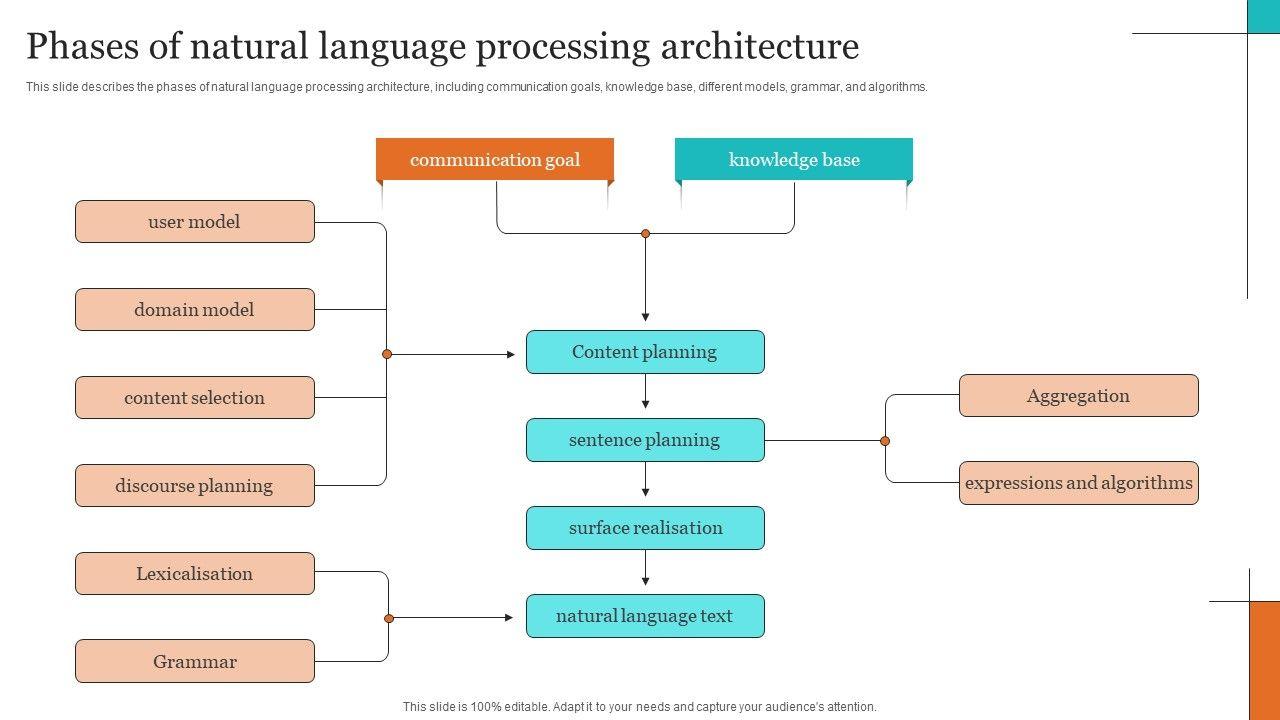 Phases of natural language processing architecture

This slide describes the phases of natural language processing architecture, including communication goals, knowledge base, different models, grammar, and algorithms.

communication goal

knowledge base

user model

domain model

content selection

discourse planning

Lexicalisation

Grammar

Content planning

sentence planning

surface realisation

natural language text

Aggregation

expressions and algorithms

This slide is 100% editable. Adapt it to your needs and capture your audience's attention.